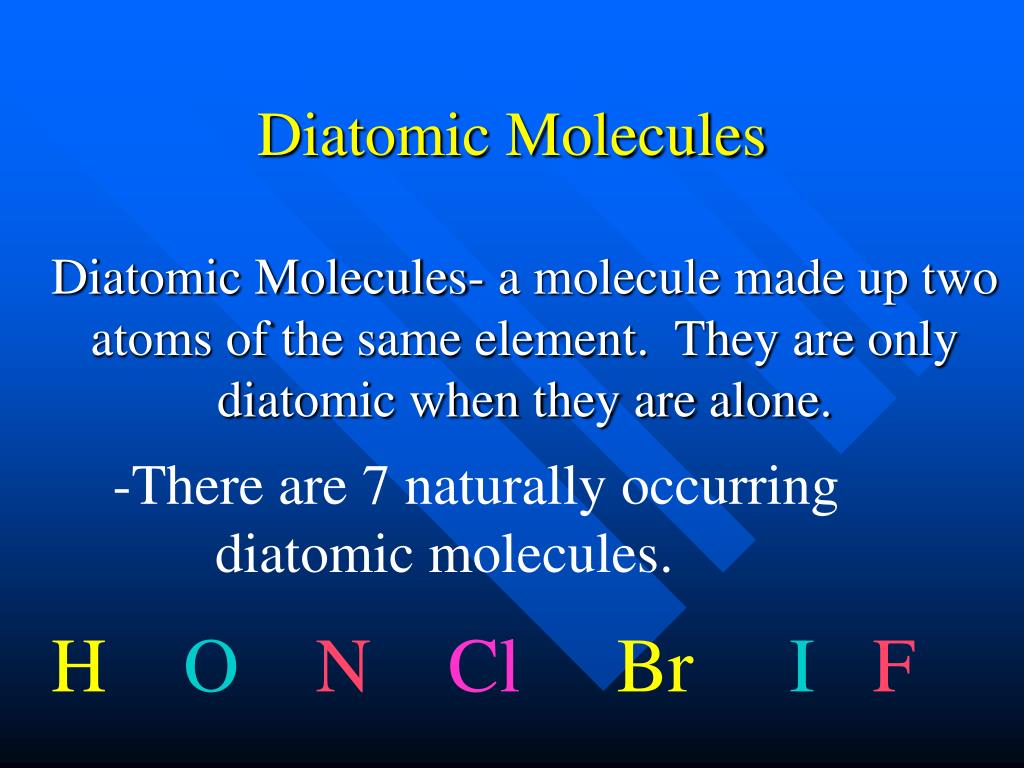 Diatomic Molecules

Diatomic Molecules- a molecule made up two atoms of the same element. They are only diatomic when they are alone.

-There are 7 naturally occurring diatomic molecules.

H O N Cl Br I F